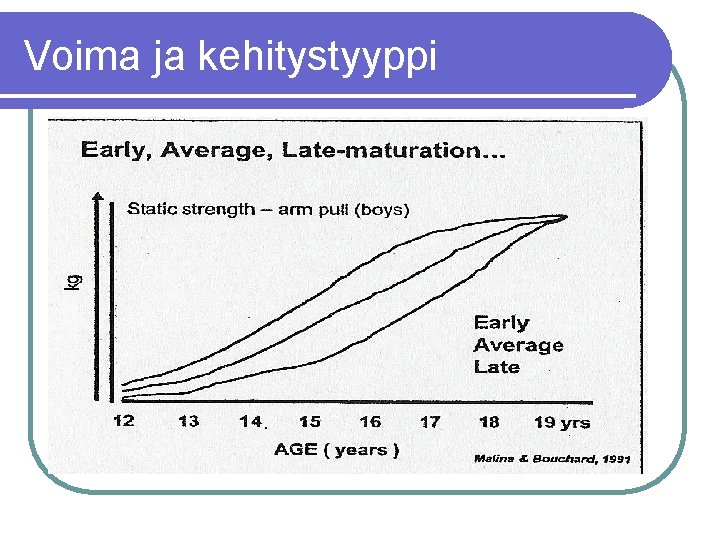 Voima ja kehitystyyppi

Early, Average, Late-maturation...

Static strength – arm pull (boys)

kg

Early
Average
Late

12 13 14 15 16 17 18 19 yrs

AGE ( years )

Malina & Bouchard, 1991